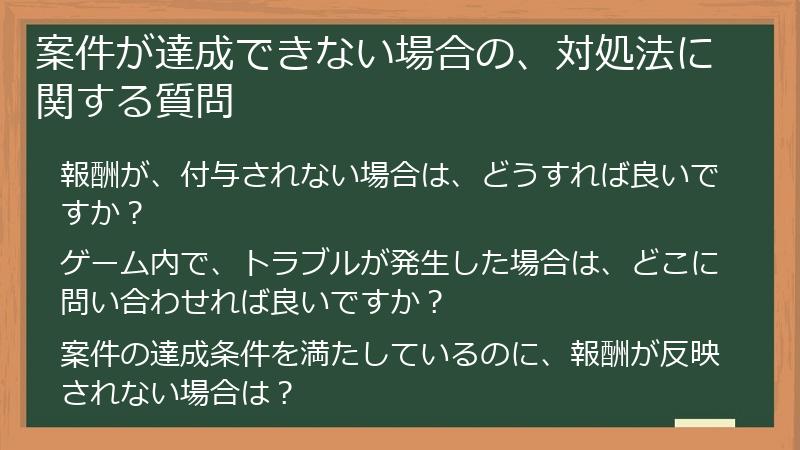 案件が達成できない場合の、対処法に関する質問

報酬が、付与されない場合は、どうすれば良いですか？

ゲーム内で、トラブルが発生した場合は、どこに問い合わせれば良いですか？

案件の達成条件を満たしているのに、報酬が反映されない場合は？